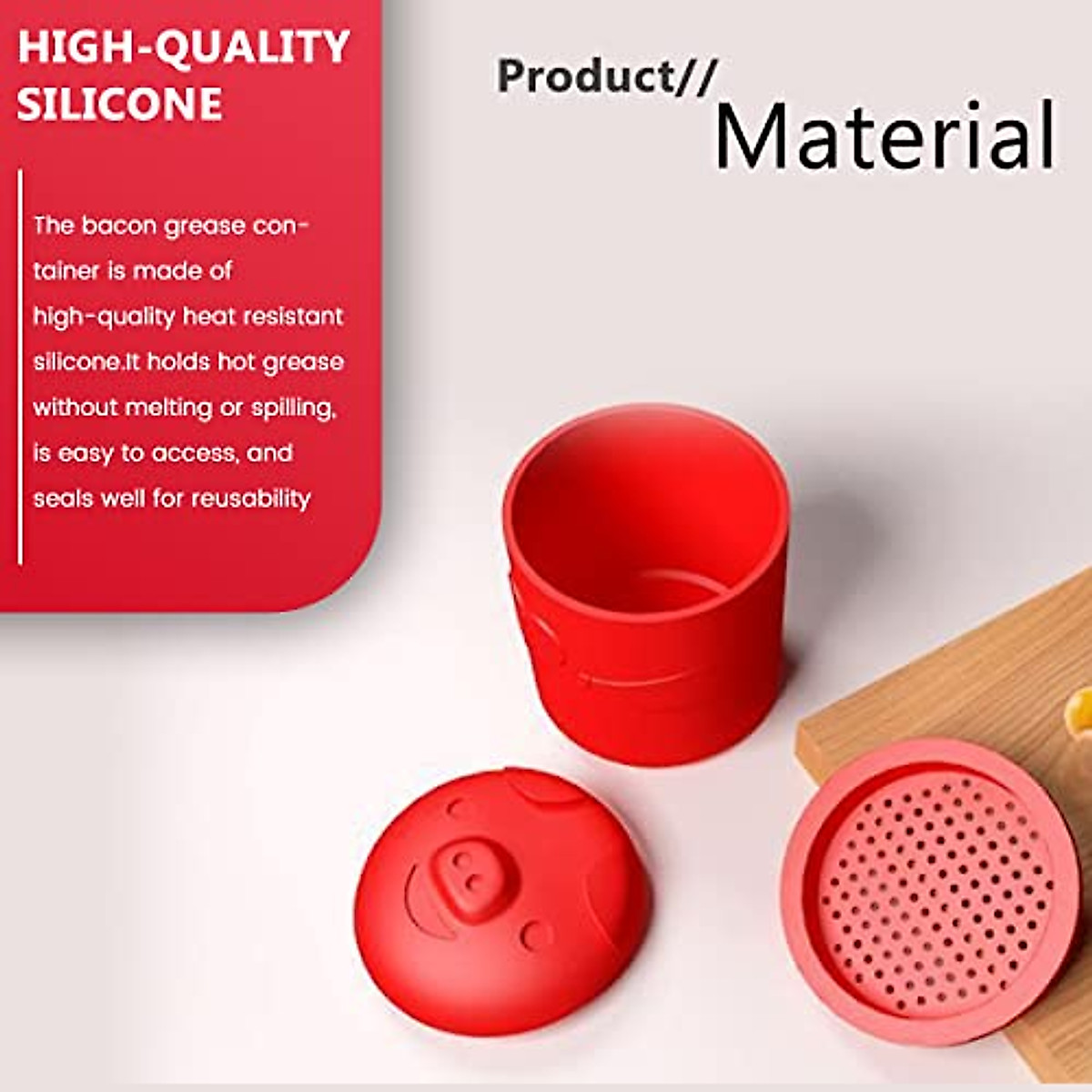 HIGH-QUALITY SILICONE

The bacon grease container is made of high-quality heat resistant silicone.It holds hot grease without melting or spilling, is easy to access, and seals well for reusability

Product//
Material